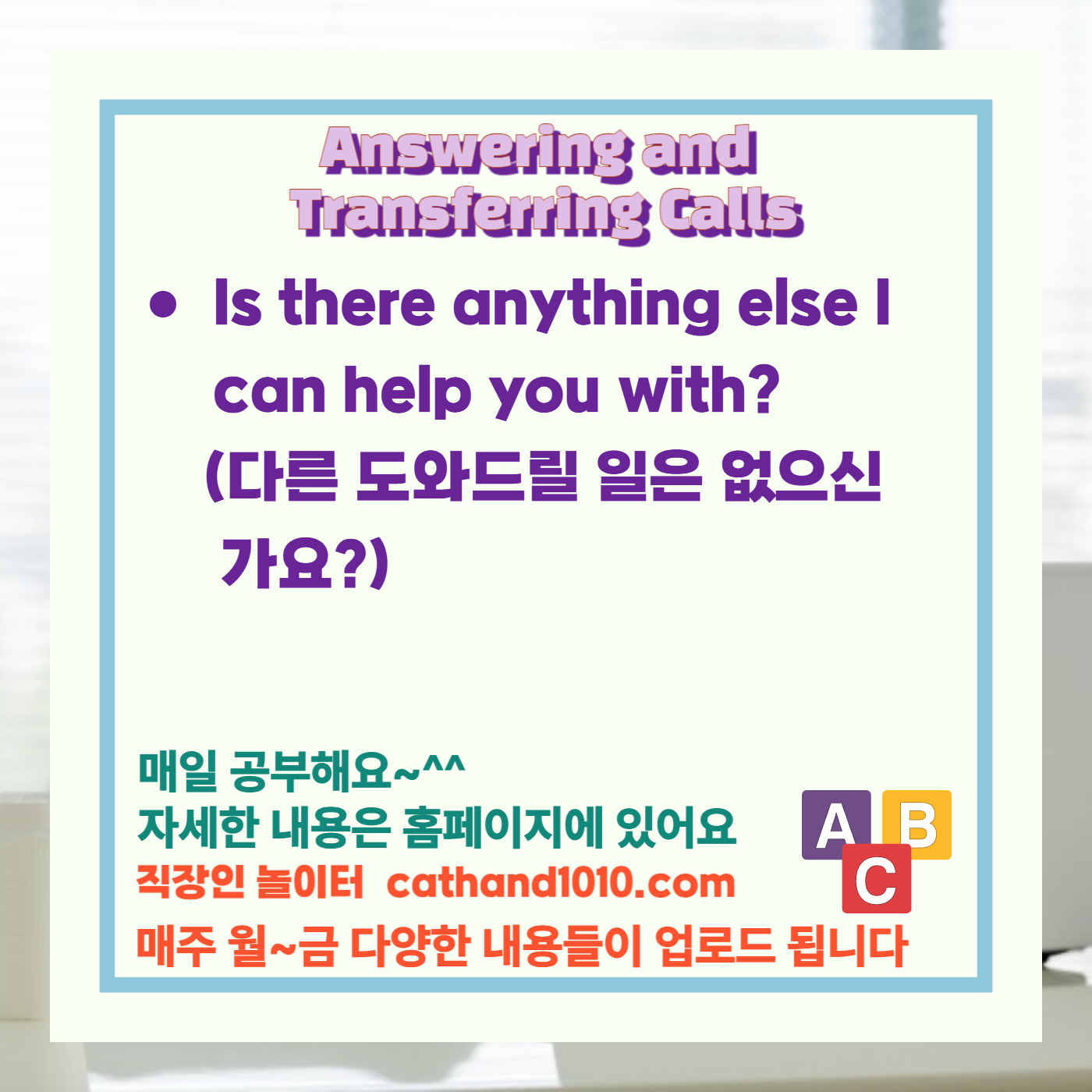 Answering and Transferring Calls

• Is there anything else I can help you with?
(다른 도와드릴 일은 없으신가요?)

매일 공부해요~^^
자세한 내용은 홈페이지에 있어요
직장인 놀이터 cathand1010.com
매주 월~금 다양한 내용들이 업로드 됩니다

A B C